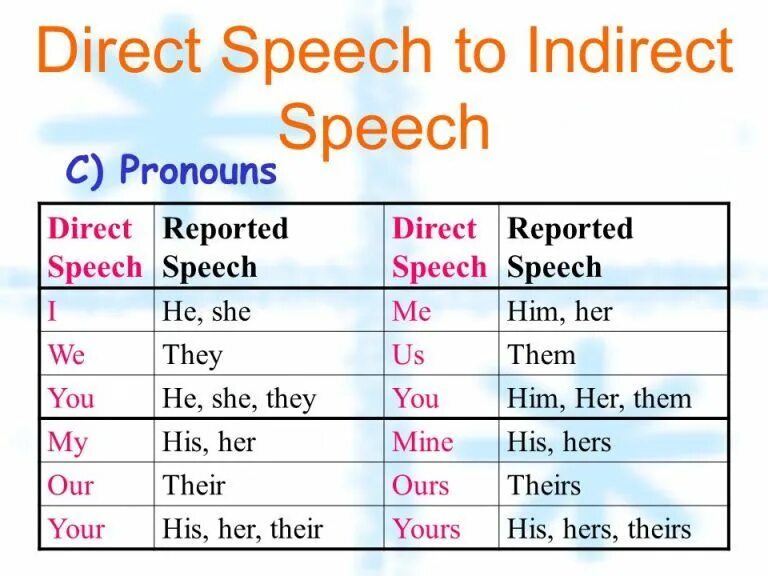 Direct Speech to Indirect Speech

C) Pronouns

| Direct Speech | Reported Speech | Direct Speech | Reported Speech |
|---|---|---|---|
| I | He, she | Me | Him, her |
| We | They | Us | Them |
| You | He, she, they | You | Him, Her, them |
| My | His, her | Mine | His, hers |
| Our | Their | Ours | Theirs |
| Your | His, her, their | Yours | His, hers, theirs |